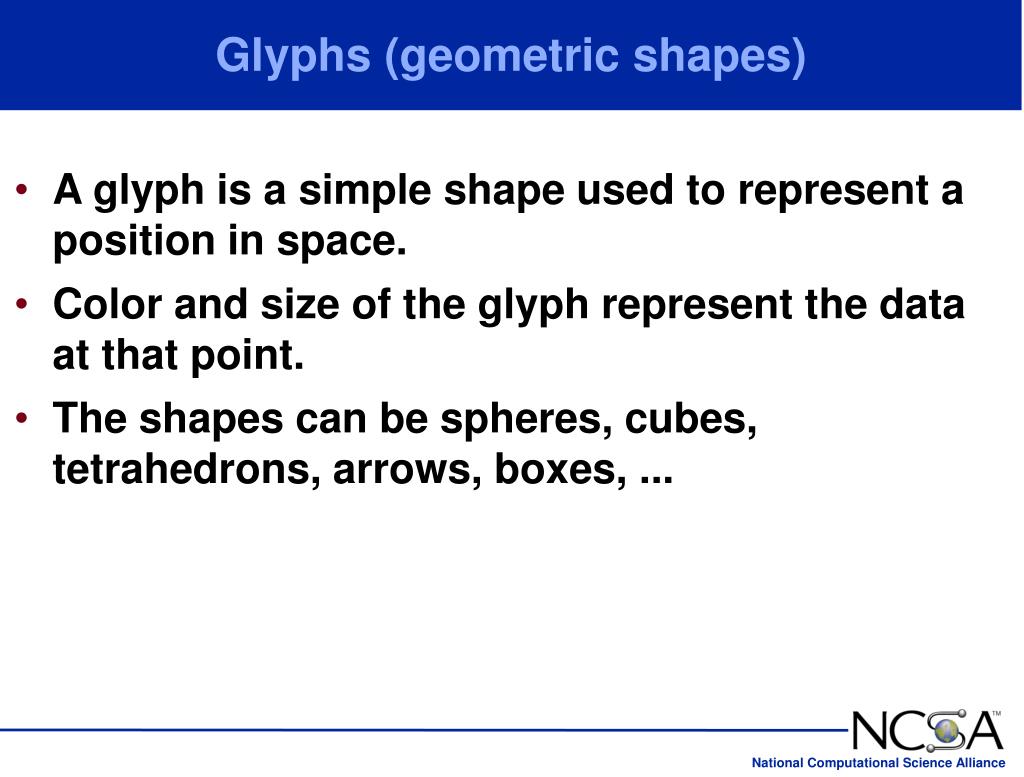 Glyphs (geometric shapes)

• A glyph is a simple shape used to represent a position in space.

• Color and size of the glyph represent the data at that point.

• The shapes can be spheres, cubes, tetrahedrons, arrows, boxes, ...

NCSA™

National Computational Science Alliance